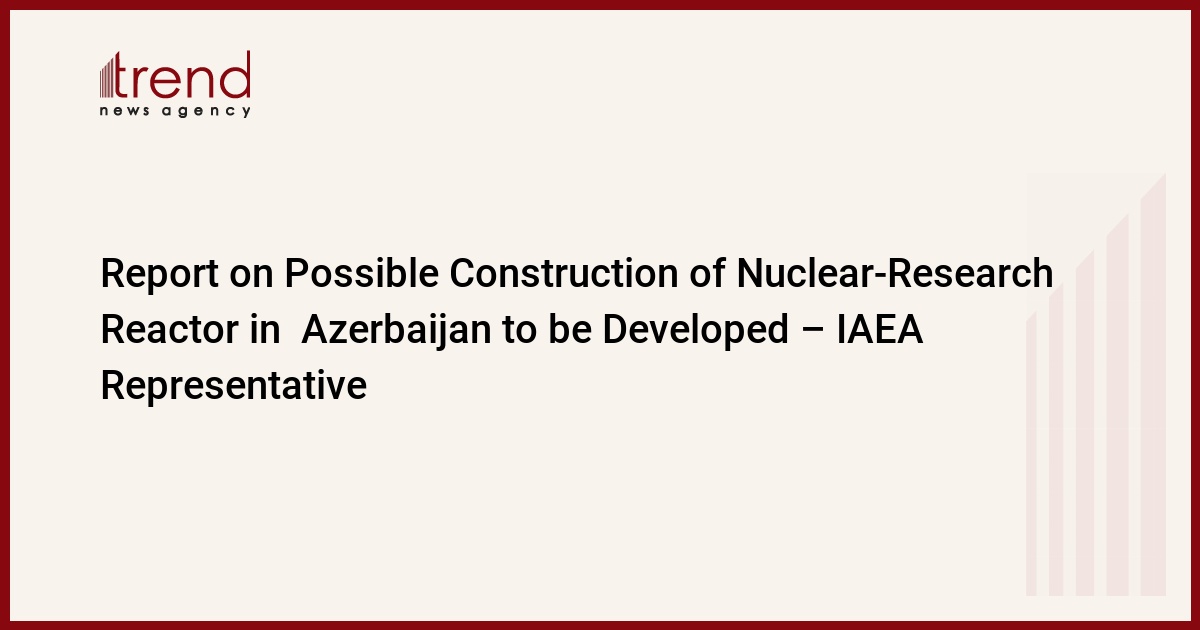 trend
news agency

Report on Possible Construction of Nuclear-Research Reactor in Azerbaijan to be Developed – IAEA Representative